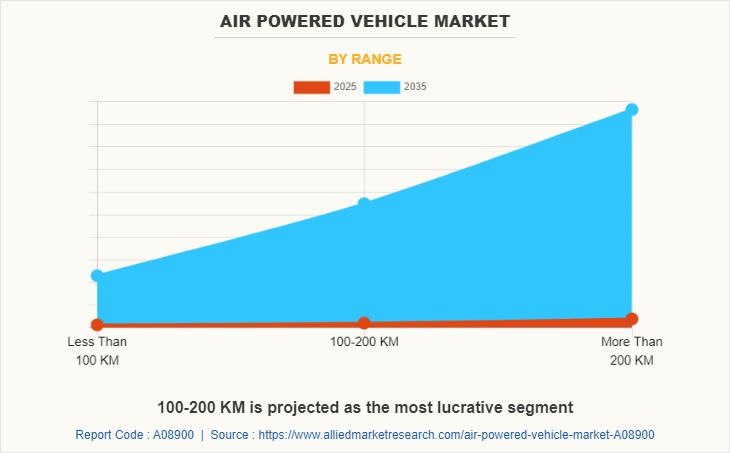 AIR POWERED VEHICLE MARKET

BY RANGE

2025 2035

Less Than 100 KM

100-200 KM

More Than 200 KM

100-200 KM is projected as the most lucrative segment

Report Code : A08900 | Source : https://www.alliedmarketresearch.com/air-powered-vehicle-market-A08900